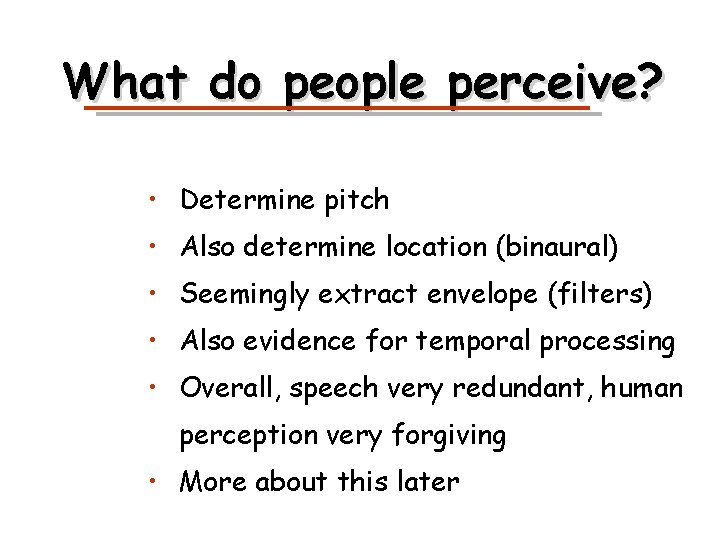 What do people perceive?

• Determine pitch
• Also determine location (binaural)
• Seemingly extract envelope (filters)
• Also evidence for temporal processing
• Overall, speech very redundant, human perception very forgiving
• More about this later